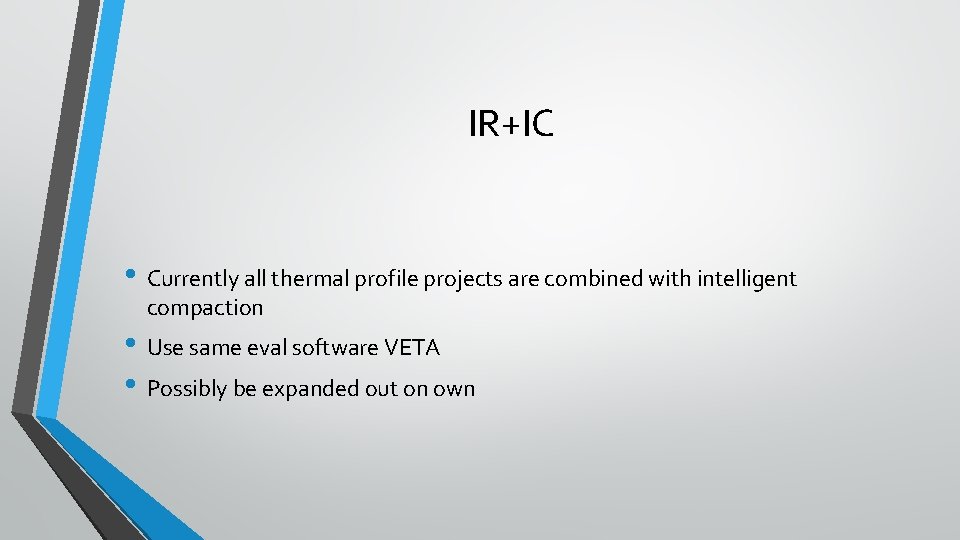 IR+IC

• Currently all thermal profile projects are combined with intelligent compaction
• Use same eval software VETA
• Possibly be expanded out on own